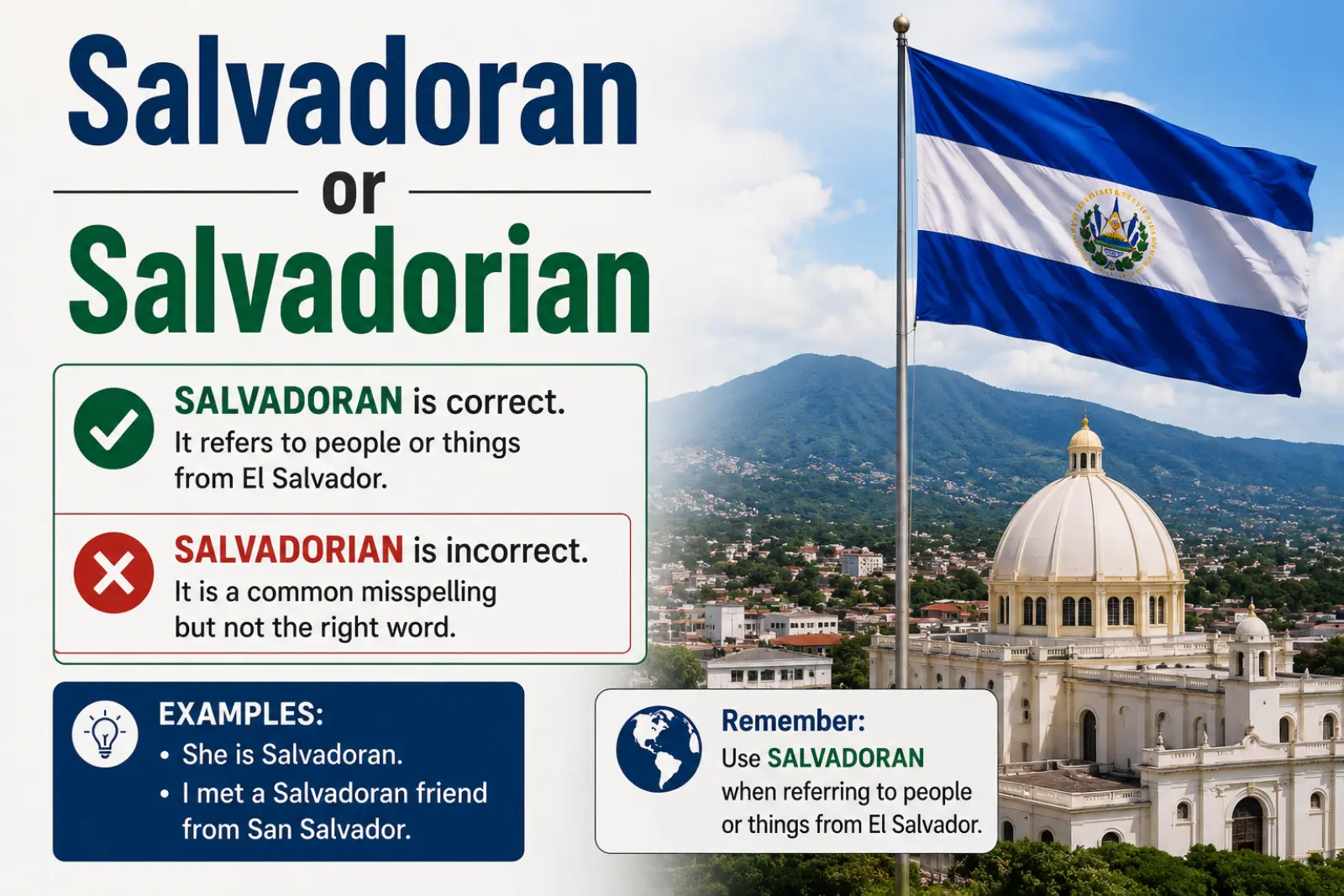 Salvadoran
or
Salvadorian

SALVADORAN is correct.
It refers to people or things from El Salvador.

SALVADORIAN is incorrect.
It is a common misspelling but not the right word.

EXAMPLES:
• She is Salvadoran.
• I met a Salvadoran friend from San Salvador.

Remember:
Use SALVADORAN when referring to people or things from El Salvador.